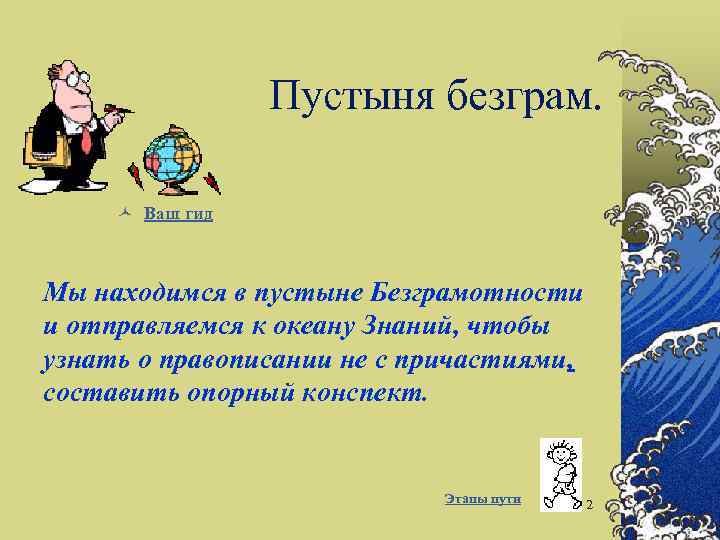 Пустыня безграм.

Ваш гид

Мы находимся в пустыне Безграмотности и отправляемся к океану Знаний, чтобы узнать о правописании не с причастиями, составить опорный конспект.

Этапы пути

2